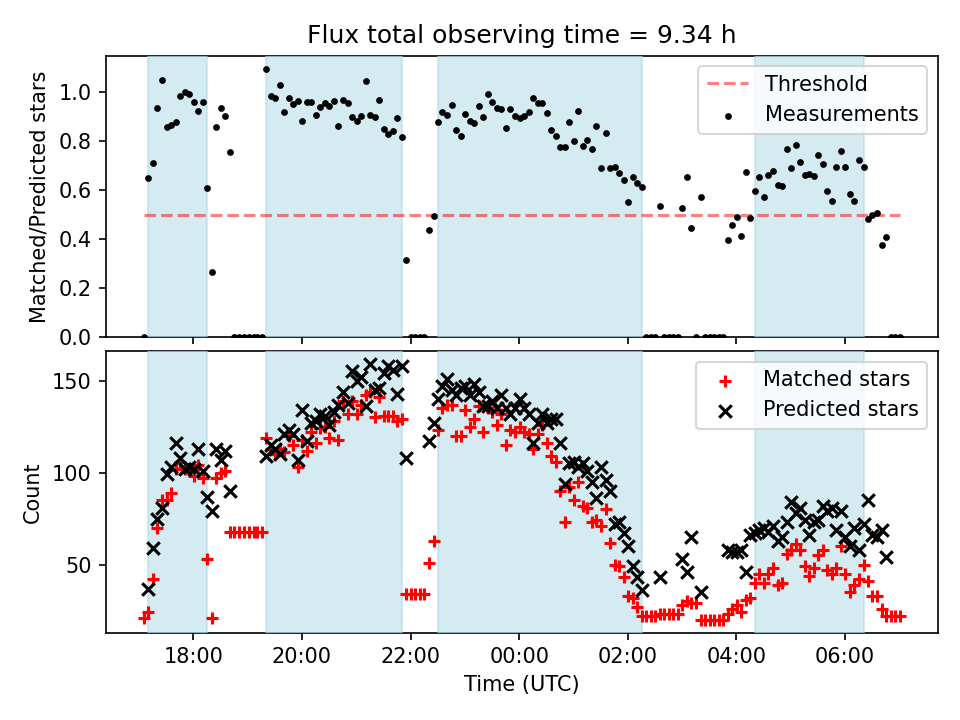 Flux total observing time = 9.34 h

Matched/Predicted stars

1.0
0.8
0.6
0.4
0.2
0.0

Threshold
Measurements

Count

150
100
50

Matched stars
Predicted stars

18:00
20:00
22:00
00:00
02:00
04:00
06:00

Time (UTC)